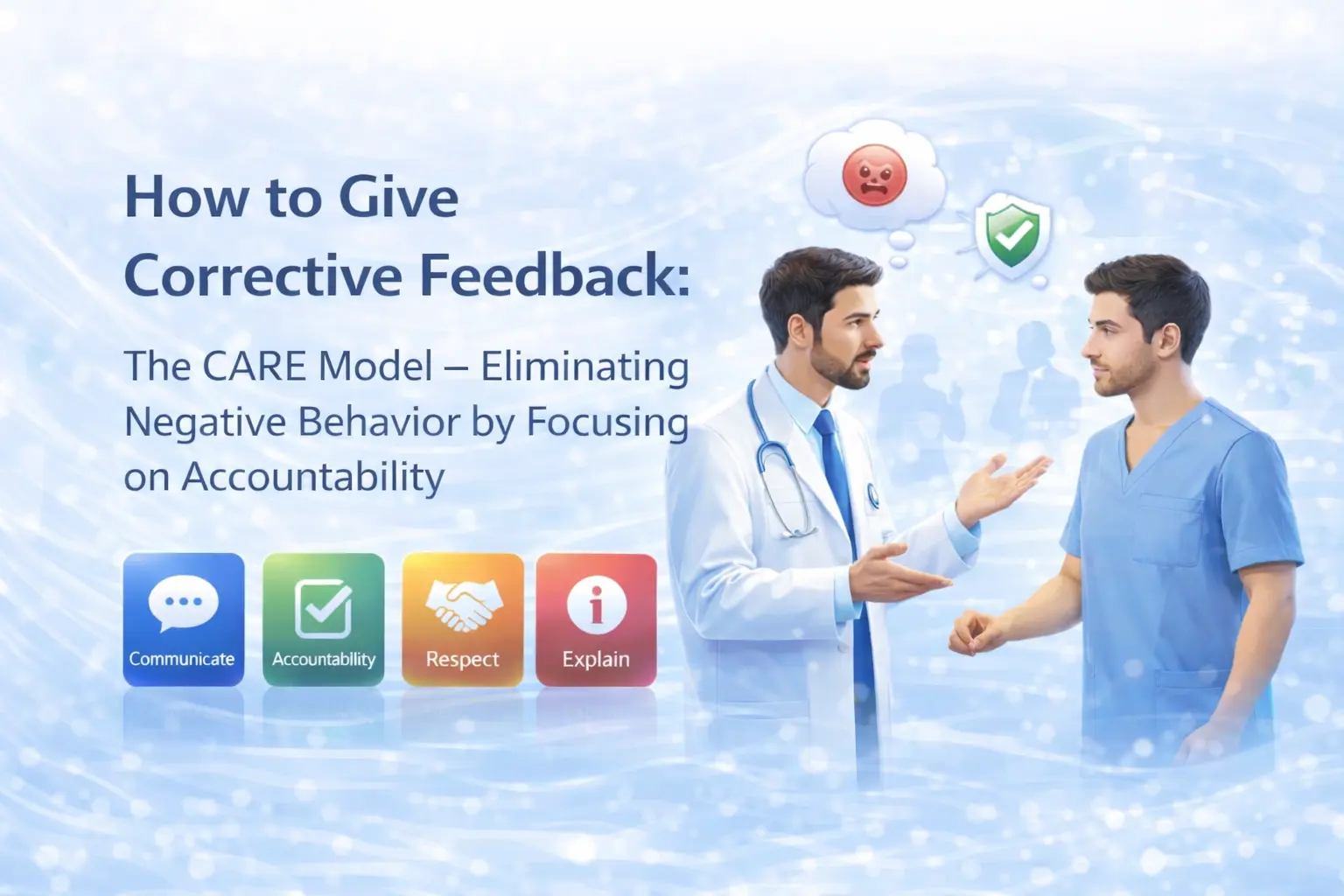 How to Give Corrective Feedback:

The CARE Model – Eliminating Negative Behavior by Focusing on Accountability

Communicate

Accountablity

Respect

Explain